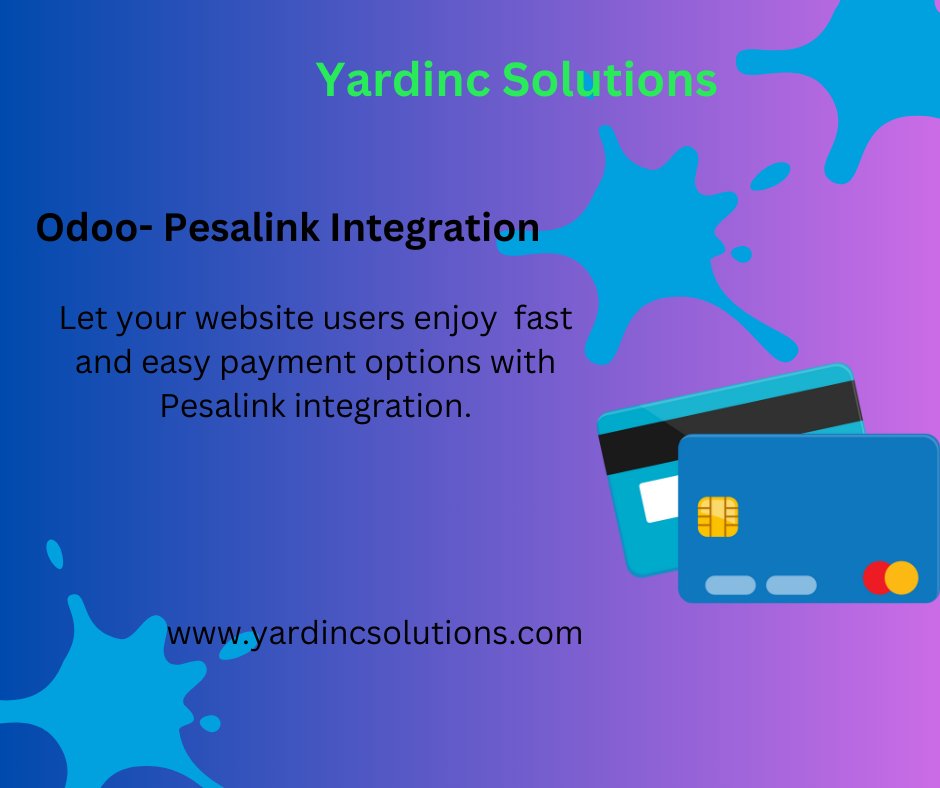 Yardinc Solutions

Odoo- Pesalink Integration

Let your website users enjoy fast and easy payment options with Pesalink integration.

www.yardincsolutions.com